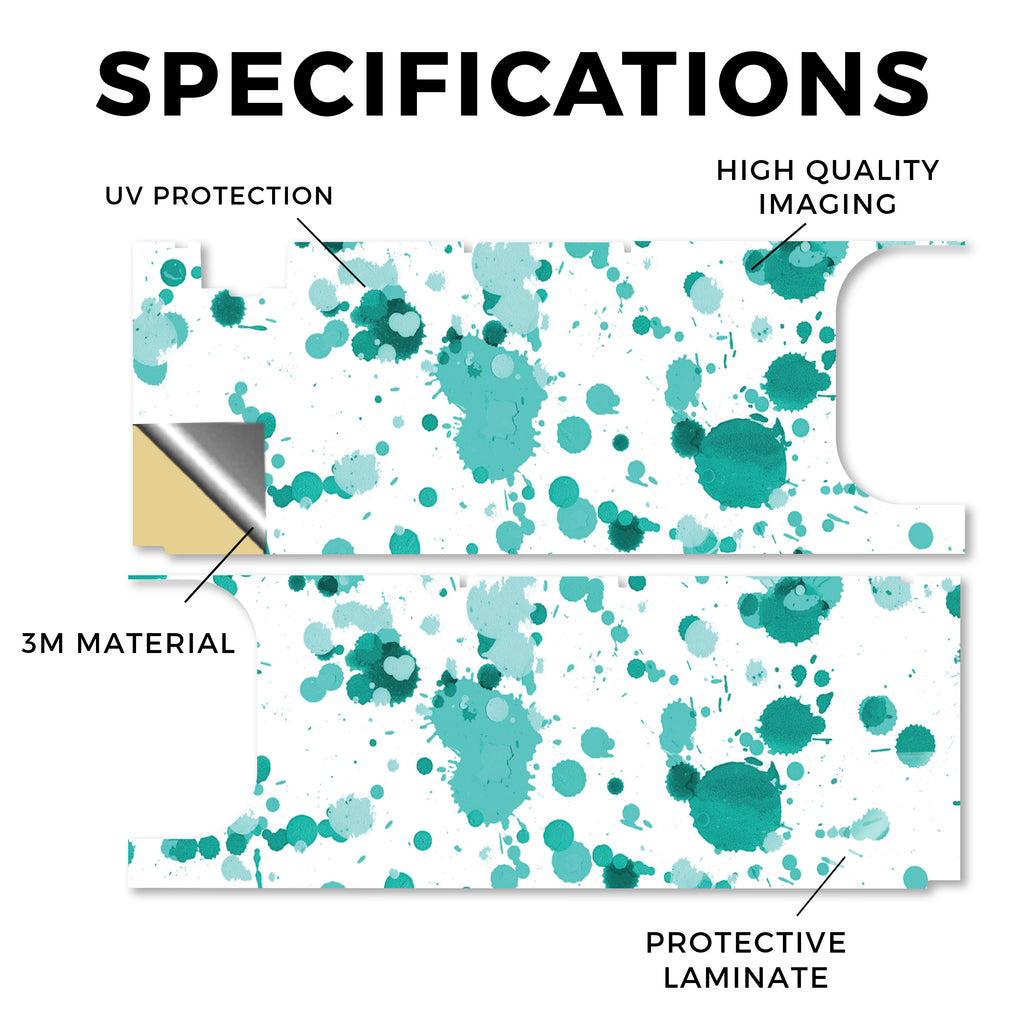 SPECIFICATIONS

UV PROTECTION

HIGH QUALITY IMAGING

3M MATERIAL

PROTECTIVE LAMINATE